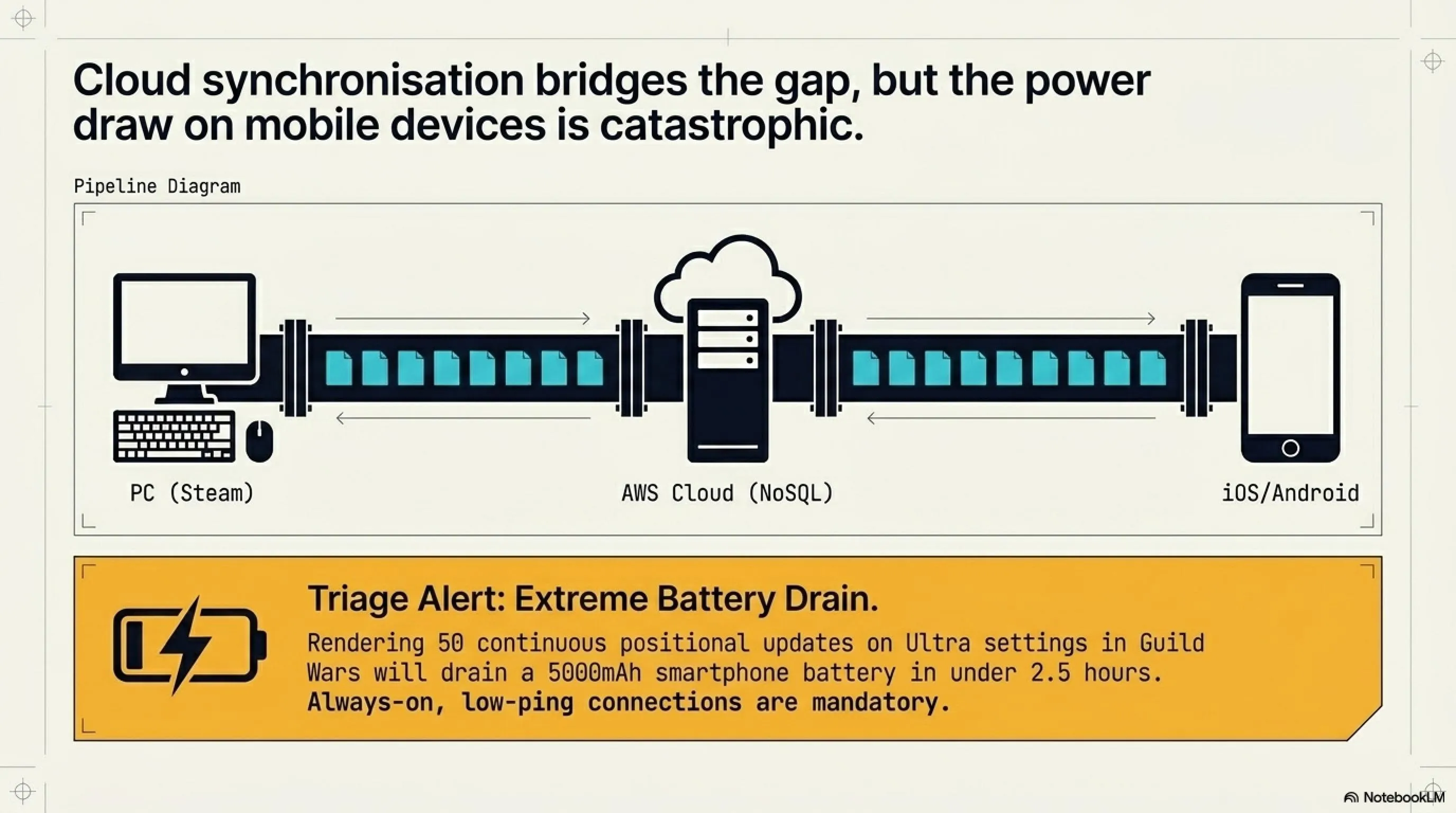 Cloud synchronisation bridges the gap, but the power draw on mobile devices is catastrophic.

Pipeline Diagram

PC (Steam)

AWS Cloud (NoSQL)

iOS/Android

Triage Alert: Extreme Battery Drain.

Rendering 50 continuous positional updates on Ultra settings in Guild Wars will drain a 5000mAh smartphone battery in under 2.5 hours. Always-on, low-ping connections are mandatory.

NotebookLM